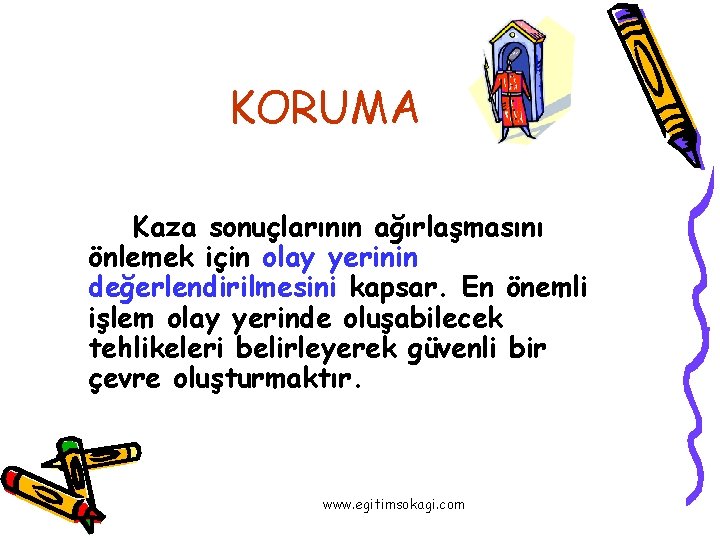 KORUMA

Kaza sonuçlarının ağırlaşmasını önlemek için olay yerinin değerlendirilmesini kapsar. En önemli işlem olay yerinde oluşabilecek tehlikeleri belirleyerek güvenli bir çevre oluşturmaktır.

www.egitimsokagi.com